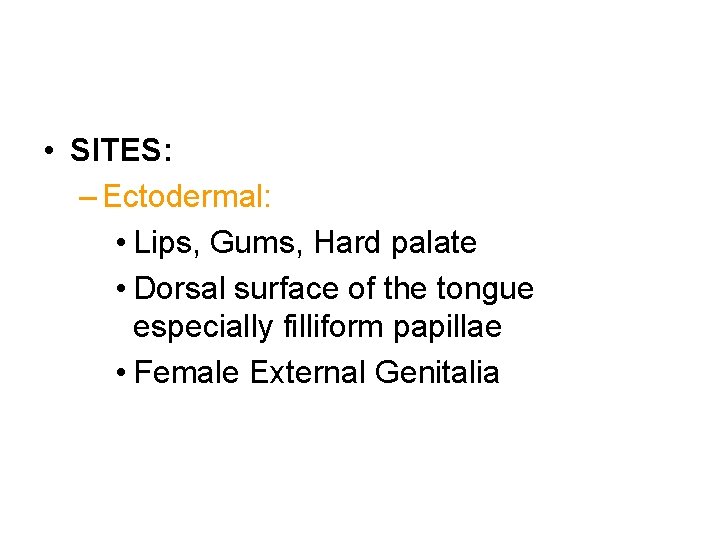 • SITES:
– Ectodermal:
• Lips, Gums, Hard palate
• Dorsal surface of the tongue especially filliform papillae
• Female External Genitalia